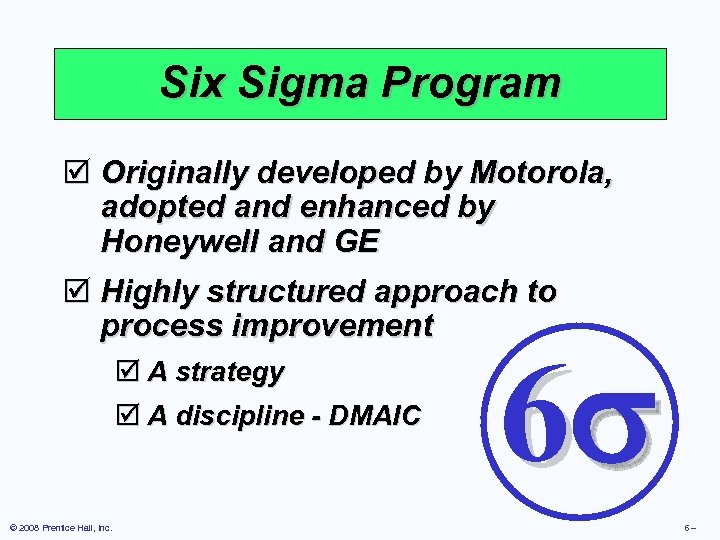 Six Sigma Program

☑ Originally developed by Motorola, adopted and enhanced by Honeywell and GE

☑ Highly structured approach to process improvement

☑ A strategy

☑ A discipline - DMAIC

$6\sigma$

© 2008 Prentice Hall, Inc.

6 –